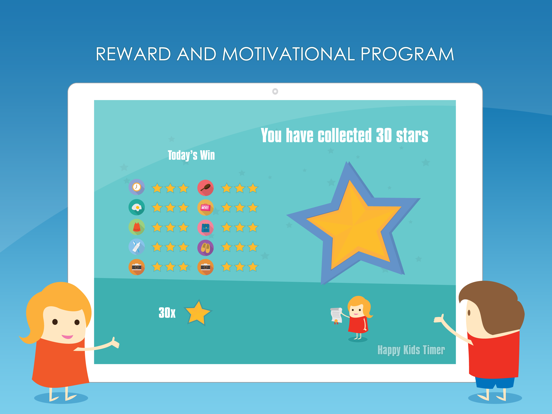 REWARD AND MOTIVATIONAL PROGRAM

You have collected 30 stars

Today's Win

30x

Happy Kids Timer